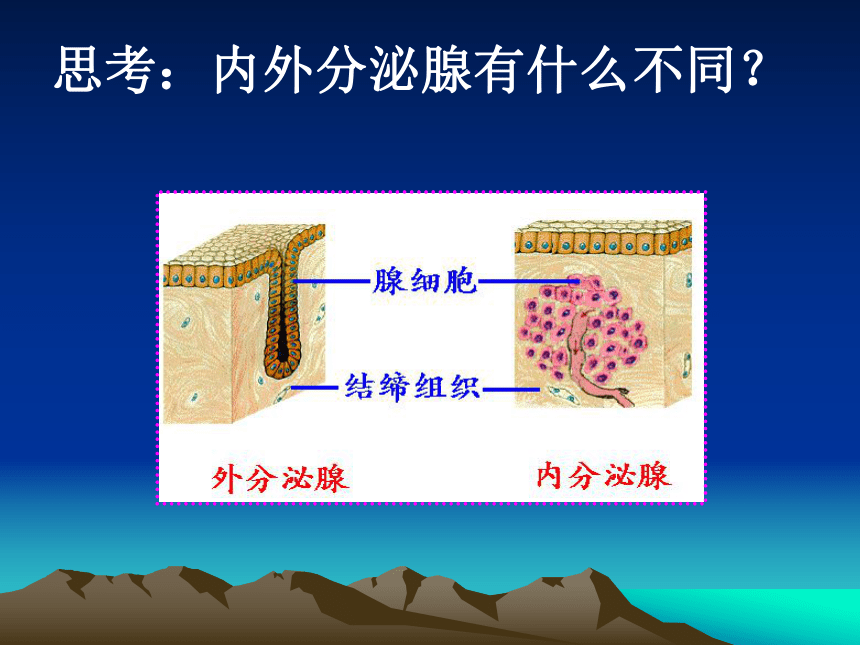 思考：内外分泌腺有什么不同？

腺细胞

结缔组织

外分泌腺

内分泌腺